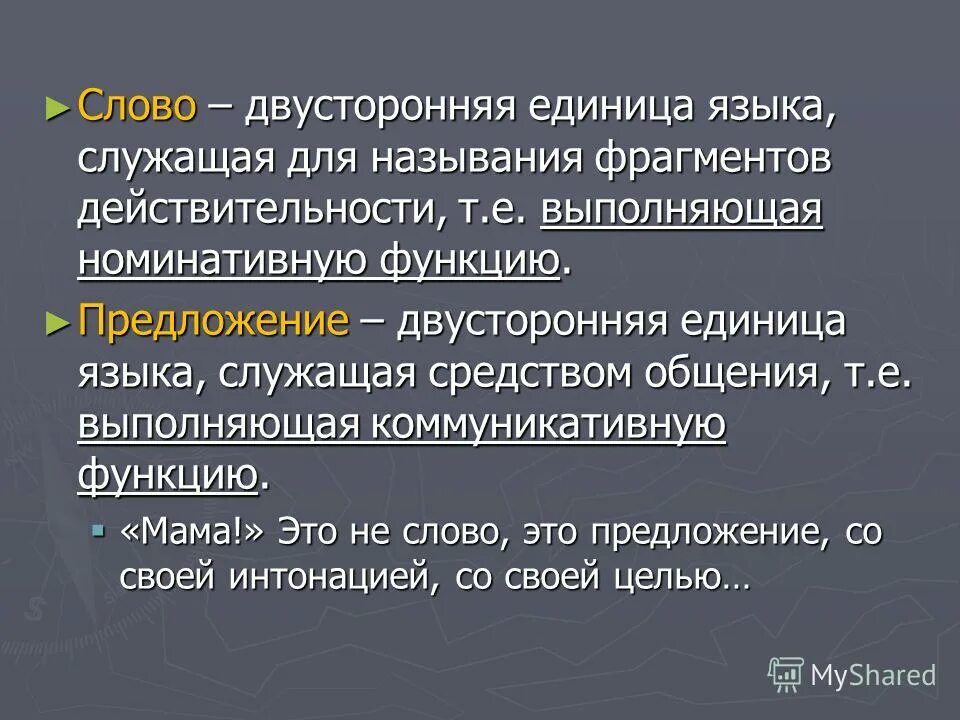 ► Слово – двусторонняя единица языка, служащая для называния фрагментов действительности, т.е. выполняющая номинативную функцию.

► Предложение – двусторонняя единица языка, служащая средством общения, т.е. выполняющая коммуникативную функцию.

▪ «Мама!» Это не слово, это предложение, со своей интонацией, со своей целью…

MyShared